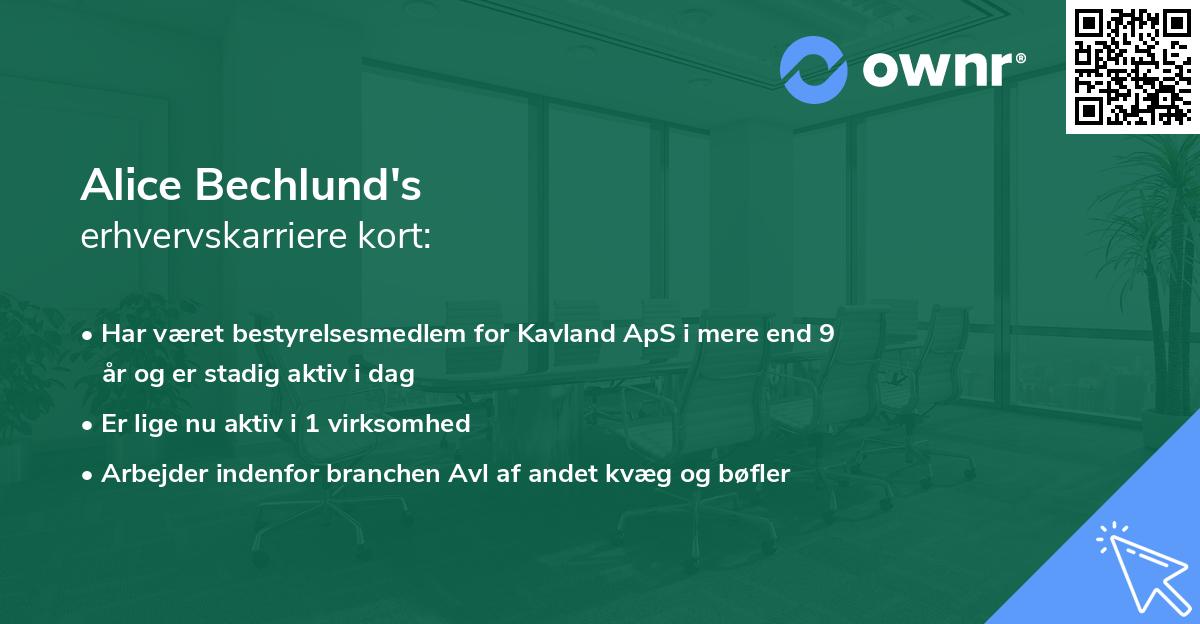 ownr®

Alice Bechlund's
erhvervskarriere kort:

• Har været bestyrelsesmedlem for Kavland ApS i mere end 9 år og er stadig aktiv i dag
• Er lige nu aktiv i 1 virksomhed
• Arbejder indenfor branchen Avl af andet kvæg og bøfler